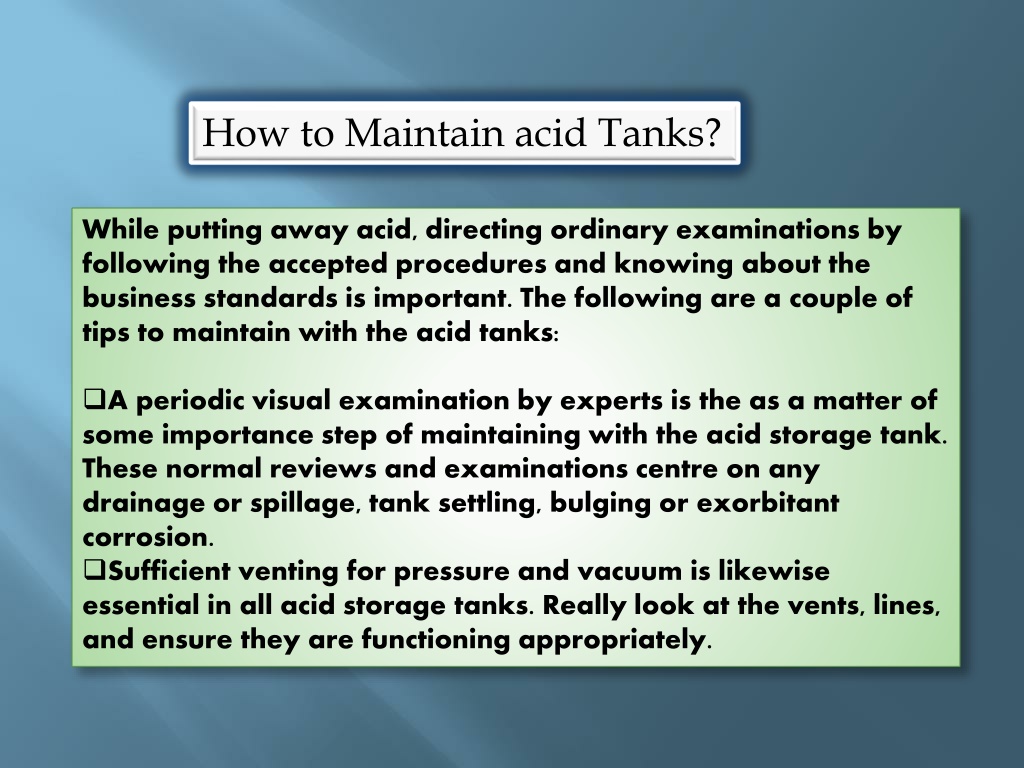 How to Maintain acid Tanks?

While putting away acid, directing ordinary examinations by following the accepted procedures and knowing about the business standards is important. The following are a couple of tips to maintain with the acid tanks:

❑A periodic visual examination by experts is the as a matter of some importance step of maintaining with the acid storage tank. These normal reviews and examinations centre on any drainage or spillage, tank settling, bulging or exorbitant corrosion.
❑Sufficient venting for pressure and vacuum is likewise essential in all acid storage tanks. Really look at the vents, lines, and ensure they are functioning appropriately.